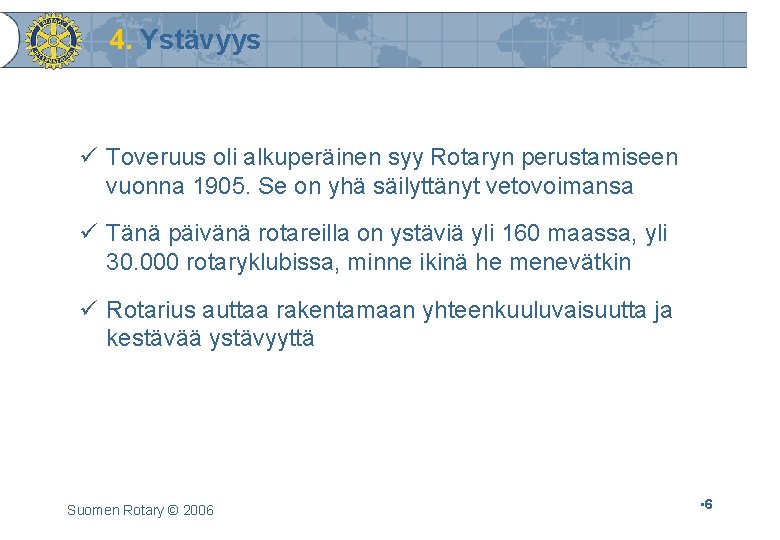 4. Ystävyys

✓ Toveruus oli alkuperäinen syy Rotaryn perustamiseen vuonna 1905. Se on yhä säilyttänyt vetovoimansa

✓ Tänä päivänä rotareilla on ystäviä yli 160 maassa, yli 30.000 rotaryklubissa, minne ikinä he menevätkin

✓ Rotarius auttaa rakentamaan yhteenkuuluvaisuutta ja kestävää ystävyyttä

Suomen Rotary © 2006

•6